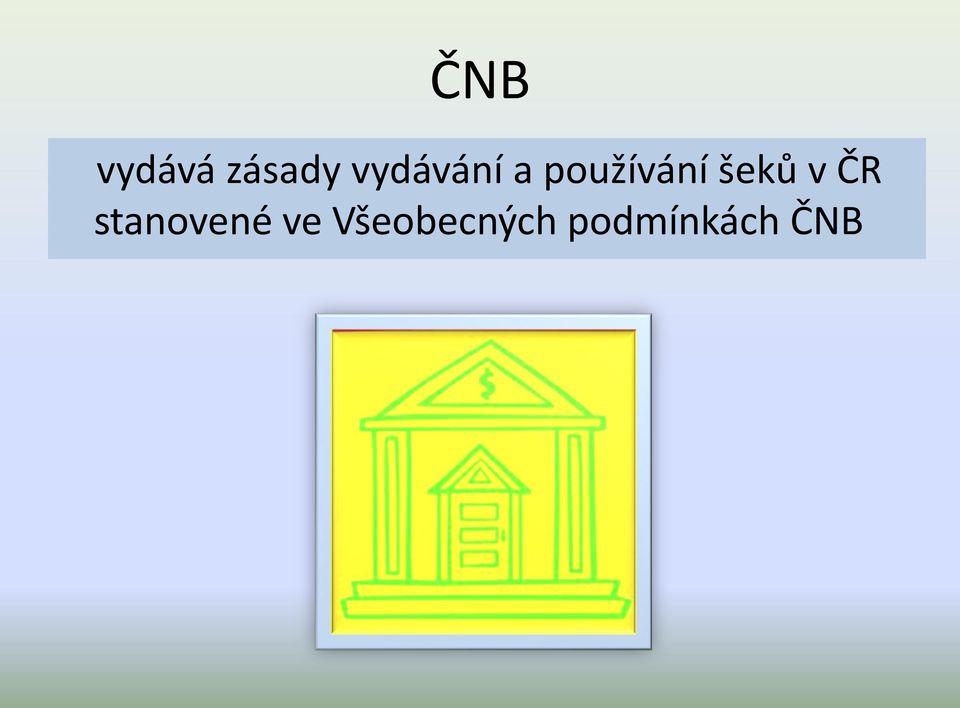 ČNB

vydává zásady vydávání a používání šeků v ČR stanovené ve Všeobecných podmínkách ČNB

$